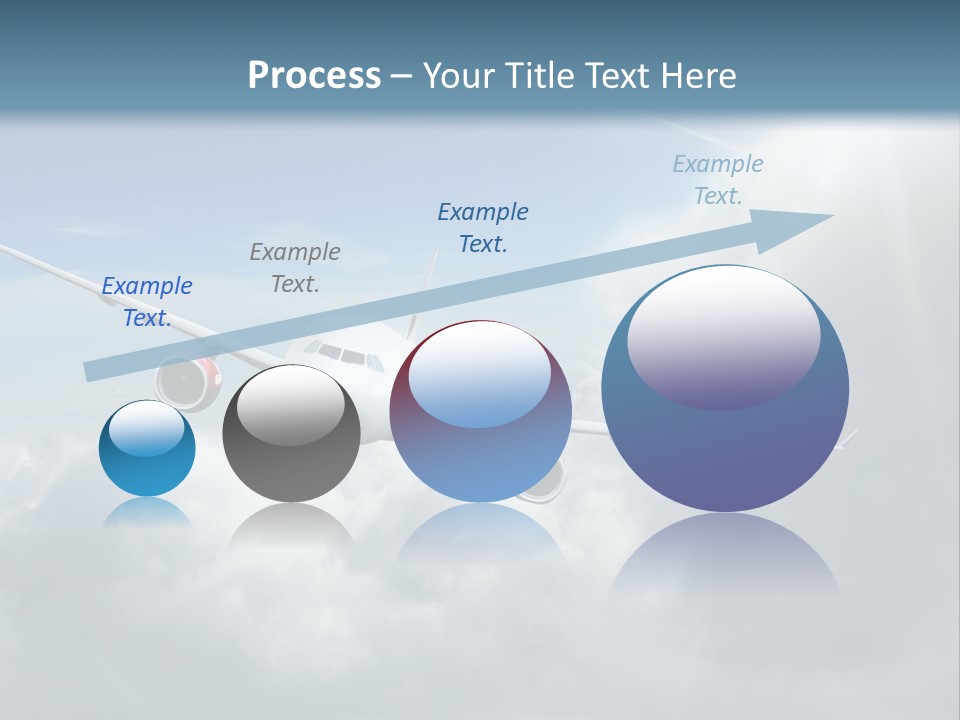 Process – Your Title Text Here

Example Text.

Example Text.

Example Text.

Example Text.